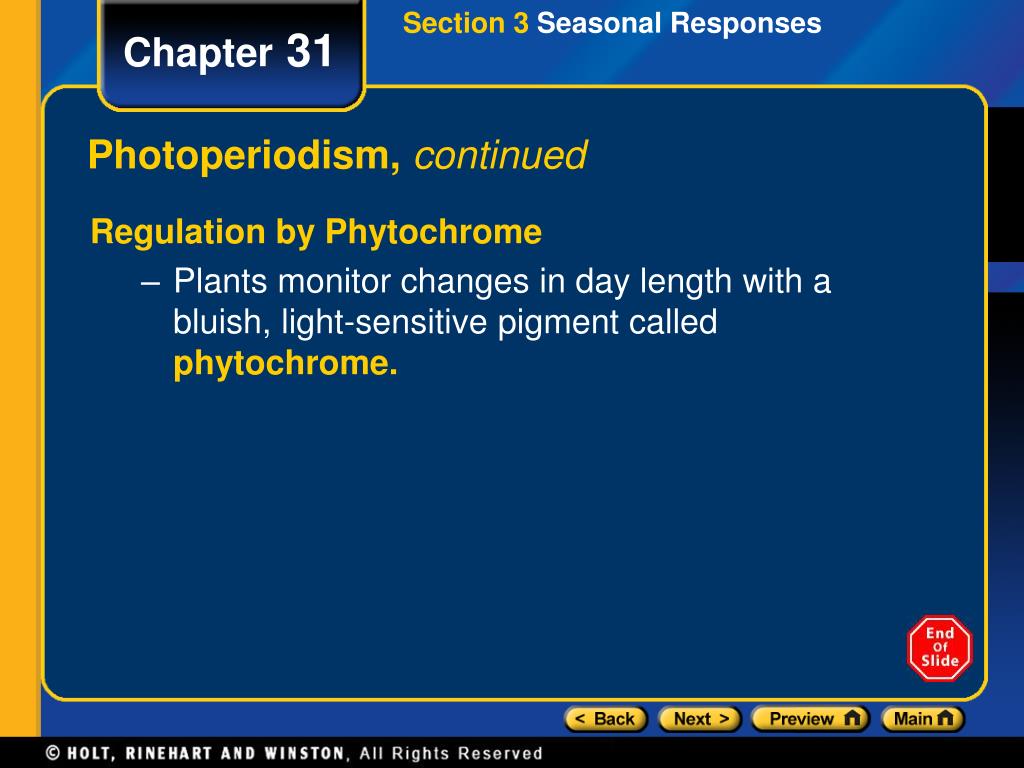 Chapter 31

Section 3 Seasonal Responses

Photoperiodism, continued

Regulation by Phytochrome

– Plants monitor changes in day length with a bluish, light-sensitive pigment called phytochrome.

End Of Slide

< Back Next > Preview Main

© HOLT, RINEHART AND WINSTON, All Rights Reserved